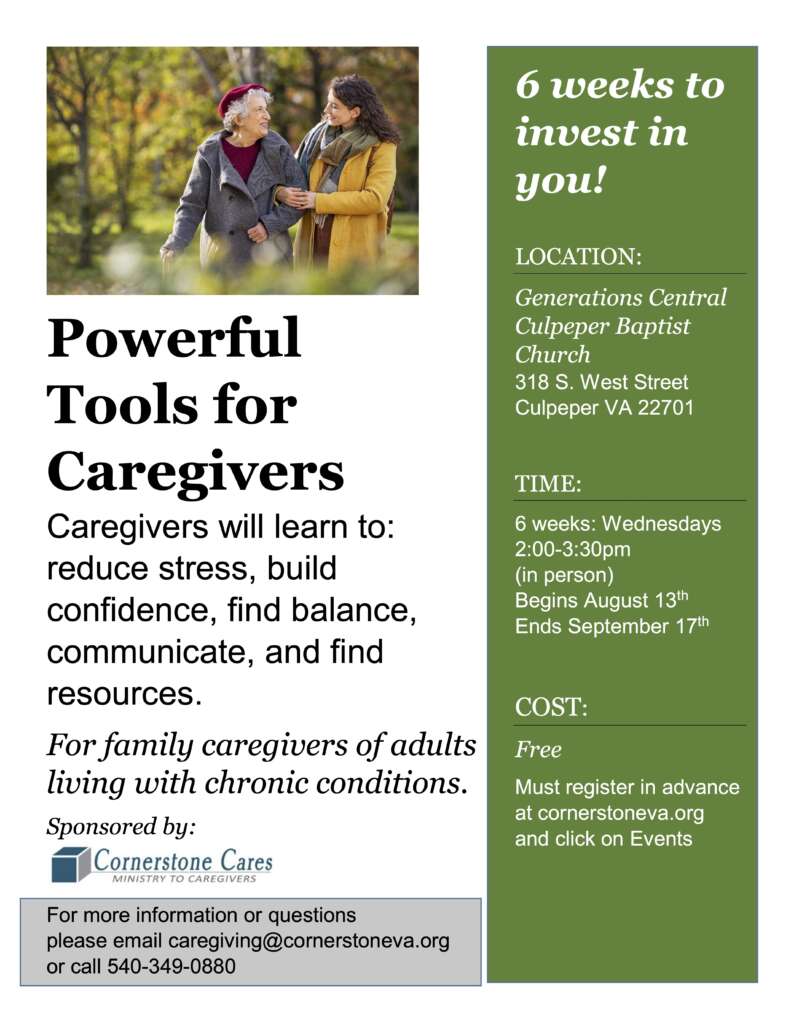 Powerful Tools for Caregivers

Caregivers will learn to: reduce stress, build confidence, find balance, communicate, and find resources.

For family caregivers of adults living with chronic conditions.

Sponsored by:

Cornerstone Cares
MINISTRY TO CAREGIVERS

For more information or questions please email caregiving@cornerstoneva.org or call 540-349-0880

6 weeks to invest in you!

LOCATION:

Generations Central
Culpeper Baptist Church
318 S. West Street
Culpeper VA 22701

TIME:

6 weeks: Wednesdays
2:00-3:30pm
(in person)
Begins August 13$^{th}$
Ends September 17$^{th}$

COST:

Free

Must register in advance at cornerstoneva.org and click on Events